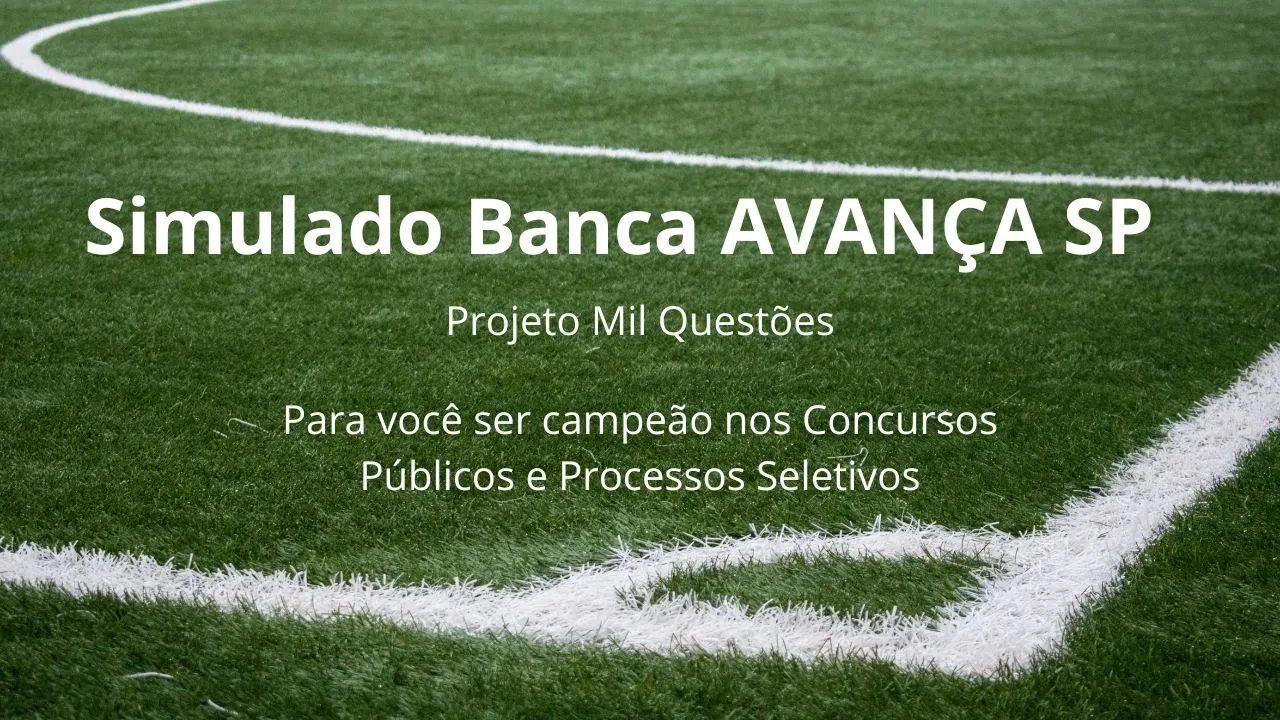 Simulado Banca AVANÇA SP

Projeto Mil Questões

Para você ser campeão nos Concursos Públicos e Processos Seletivos